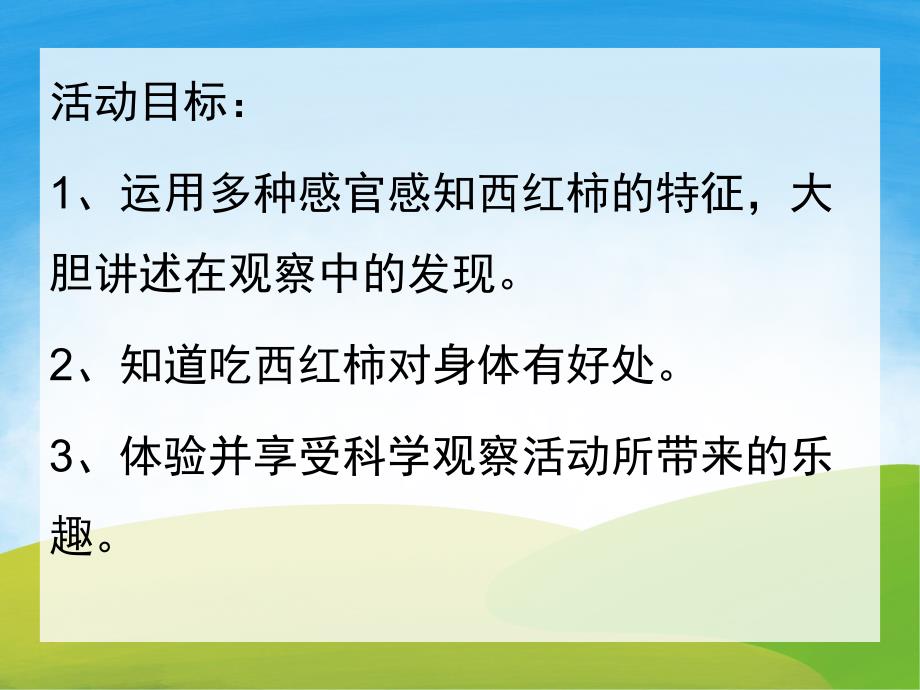 活动目标：

1、运用多种感官感知西红柿的特征，大胆讲述在观察中的发现。

2、知道吃西红柿对身体有好处。

3、体验并享受科学观察活动所带来的乐趣。